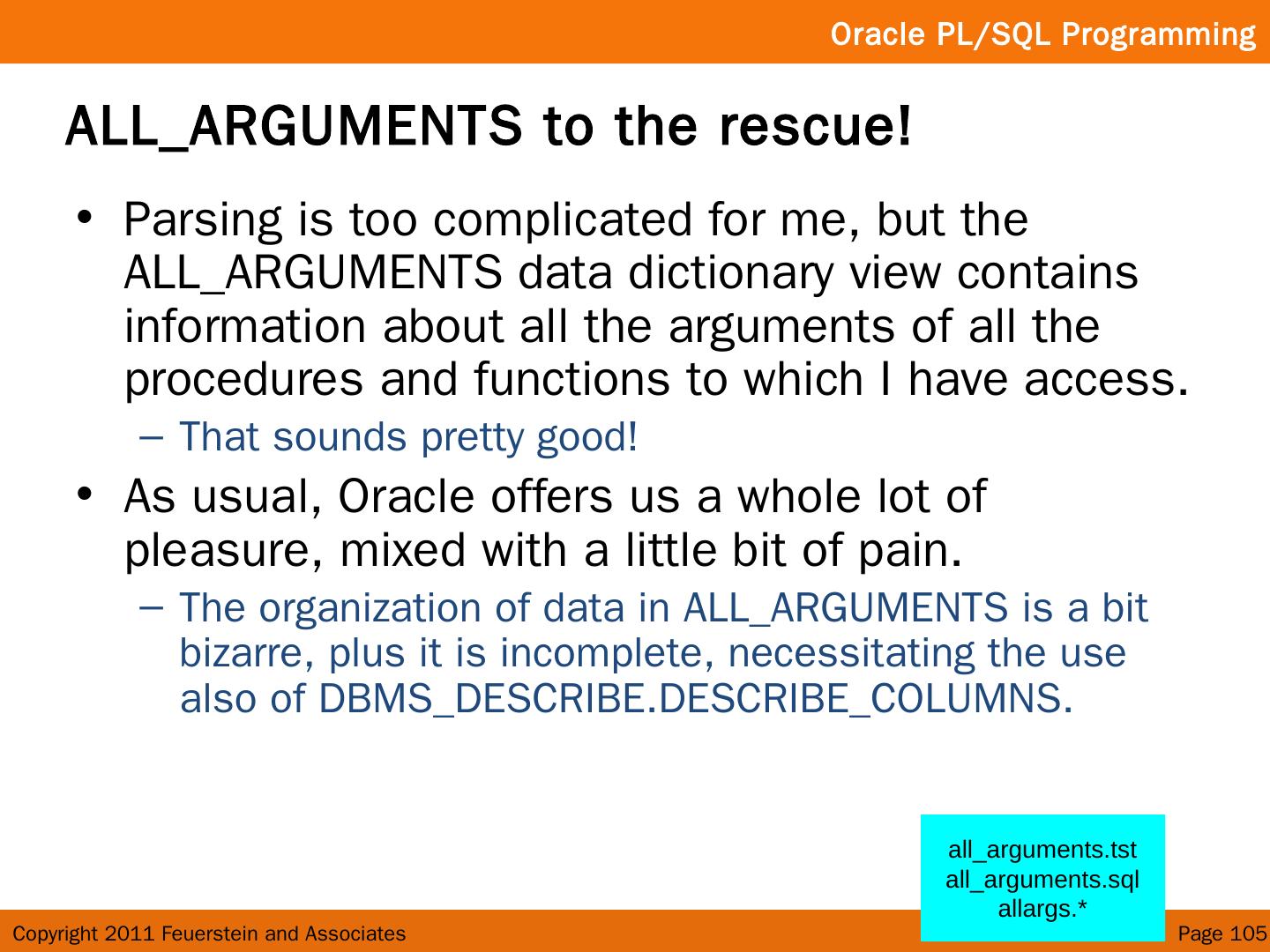 Oracle PL/SQL Programming

ALL_ARGUMENTS to the rescue!

• Parsing is too complicated for me, but the ALL_ARGUMENTS data dictionary view contains information about all the arguments of all the procedures and functions to which I have access.
– That sounds pretty good!
• As usual, Oracle offers us a whole lot of pleasure, mixed with a little bit of pain.
– The organization of data in ALL_ARGUMENTS is a bit bizarre, plus it is incomplete, necessitating the use also of DBMS_DESCRIBE.DESCRIBE_COLUMNS.

all_arguments.tst
all_arguments.sql
allargs.*

Copyright 2011 Feuerstein and Associates

Page 105